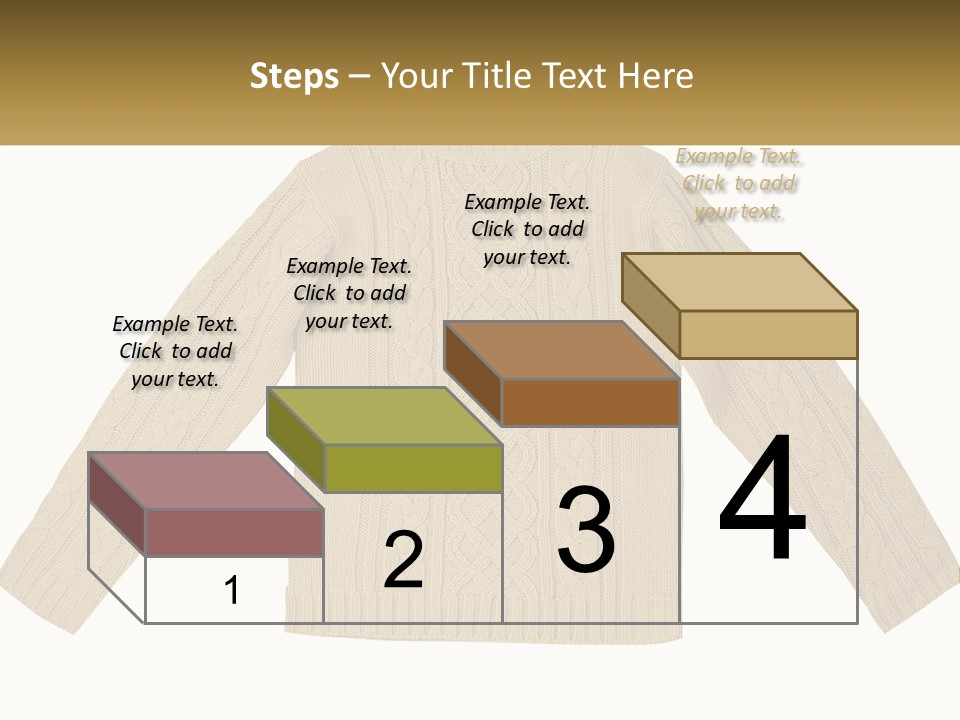 Steps – Your Title Text Here

Example Text. Click to add your text.

Example Text. Click to add your text.

Example Text. Click to add your text.

Example Text. Click to add your text.

1

2

3

4